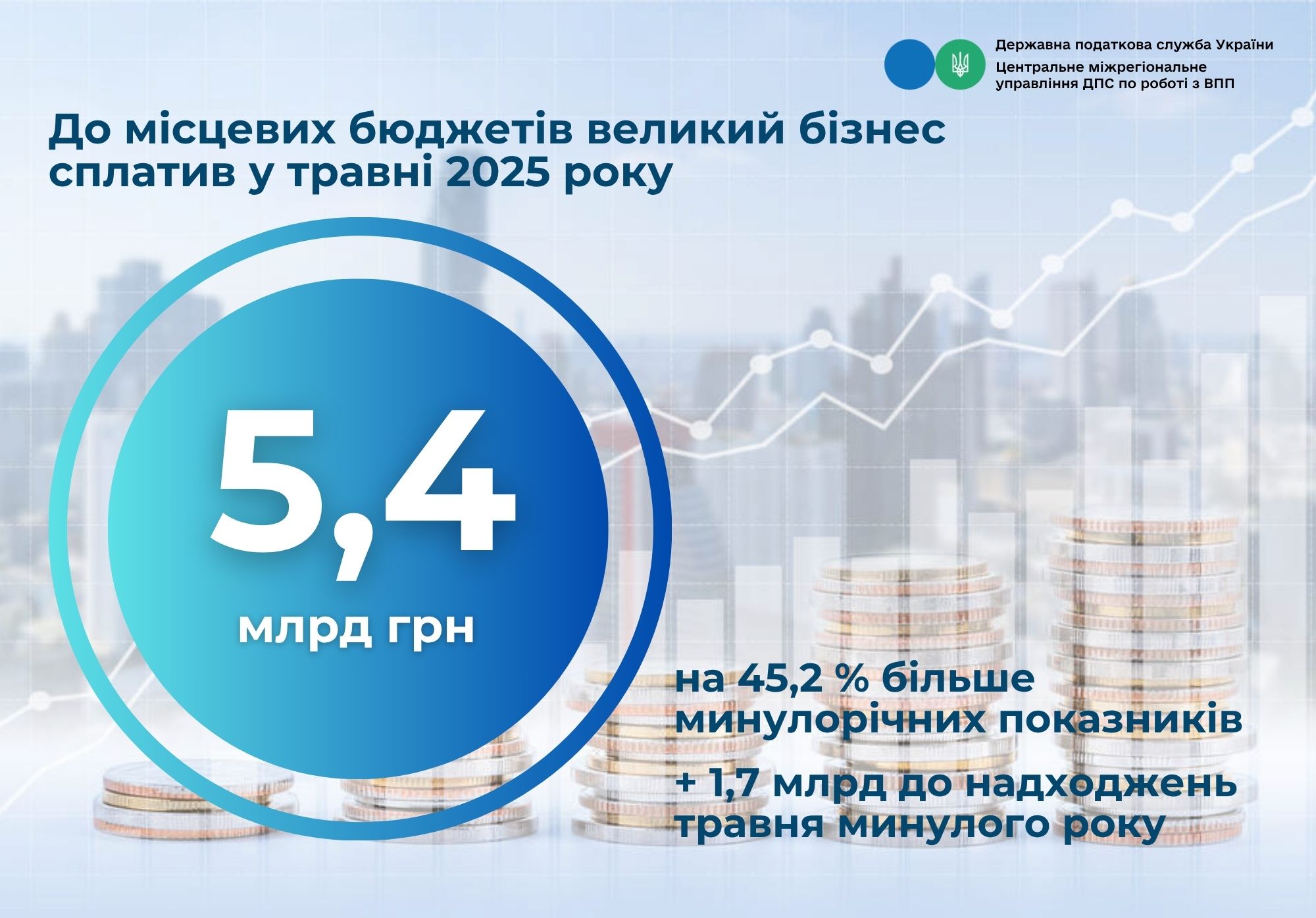 Державна податкова служба України
Центральне міжрегіональне управління ДПС по роботі з ВПП

До місцевих бюджетів великий бізнес сплатив у травні 2025 року

5,4
млрд грн

на 45,2 % більше минулорічних показників

+ 1,7 млрд до надходжень травня минулого року